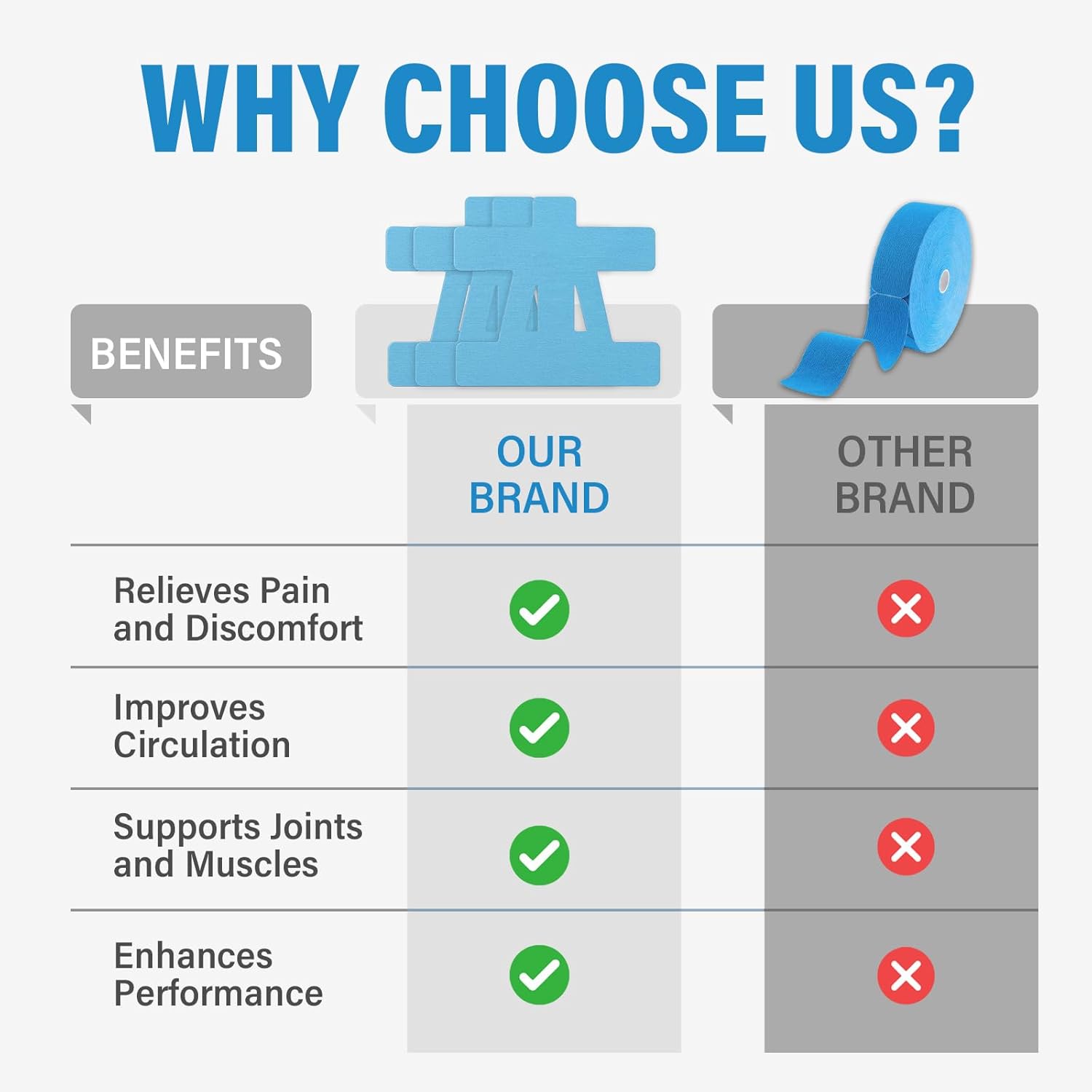 WHY CHOOSE US?

| BENEFITS | OUR BRAND | OTHER BRAND |
|---|---|---|
| Relieves Pain and Discomfort | ✓ | ✗ |
| Improves Circulation | ✓ | ✗ |
| Supports Joints and Muscles | ✓ | ✗ |
| Enhances Performance | ✓ | ✗ |